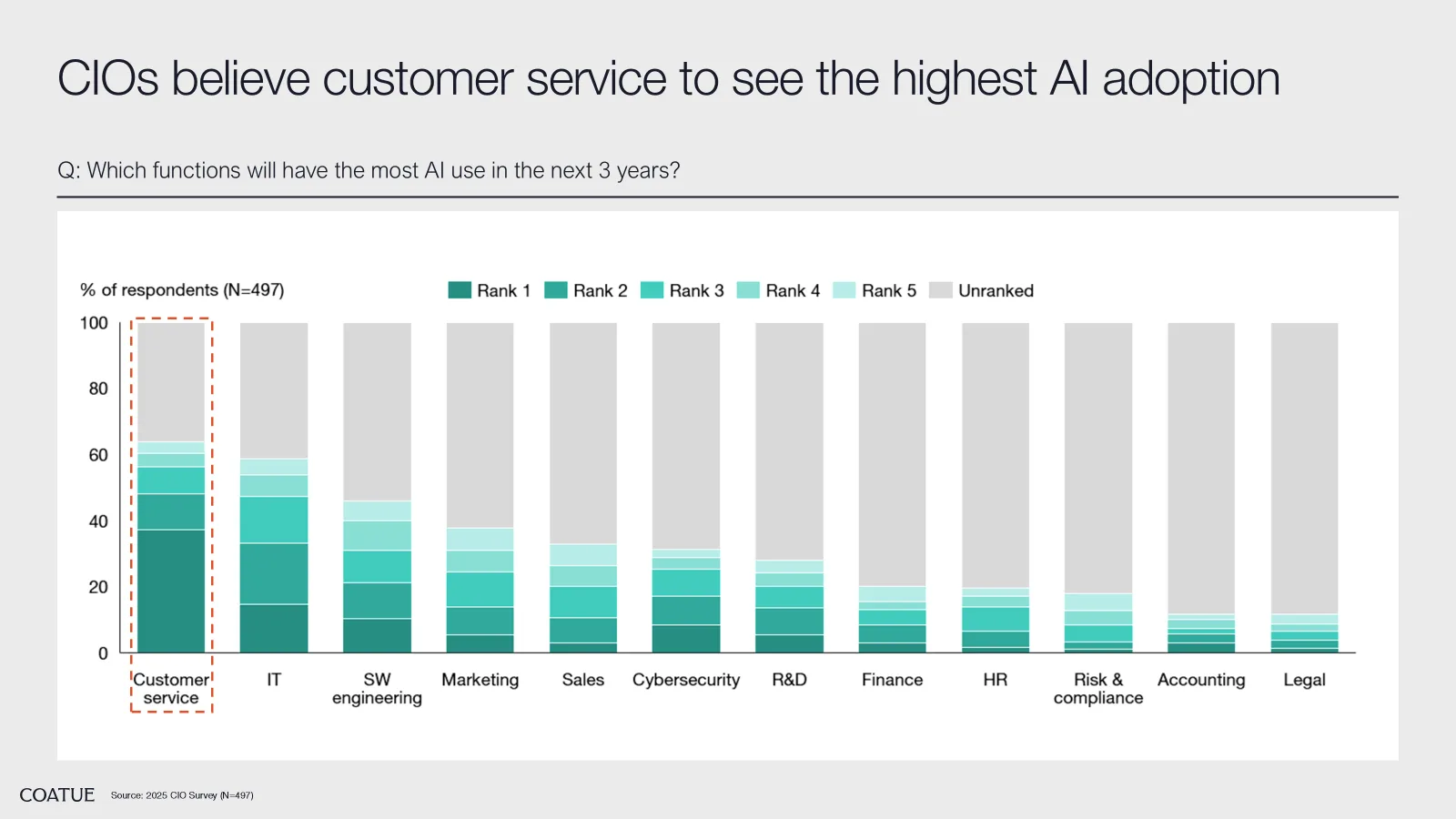 CIOs believe customer service to see the highest AI adoption

Q: Which functions will have the most AI use in the next 3 years?

% of respondents (N=497)

Rank 1 Rank 2 Rank 3 Rank 4 Rank 5 Unranked

100
80
60
40
20
0

Customer service
IT
SW engineering
Marketing
Sales
Cybersecurity
R&D
Finance
HR
Risk & compliance
Accounting
Legal

COATUE Source: 2025 CIO Survey (N=497)